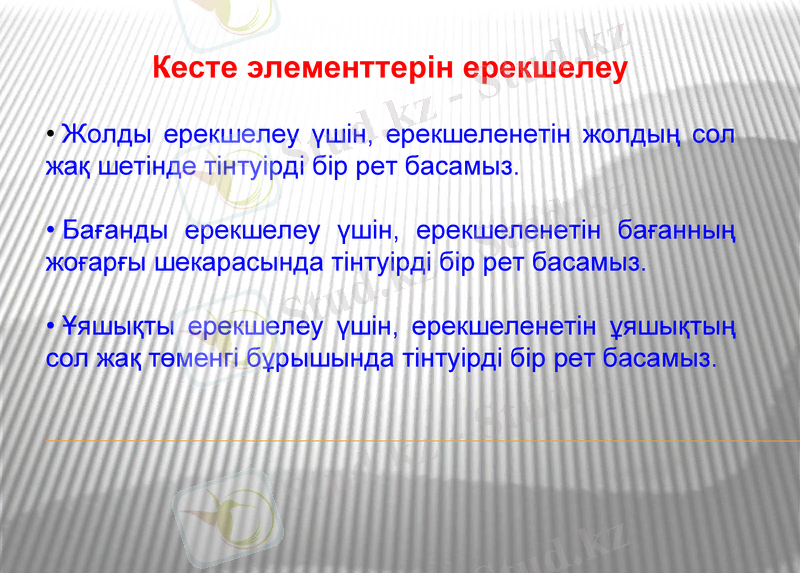 Кесте элементтерін ерекшелеу

• Жолды ерекшелеу үшін, ерекшеленетін жолдың сол жақ шетінде тінтуірді бір рет басамыз.

• Бағанды ерекшелеу үшін, ерекшеленетін бағанның жоғарғы шекарасында тінтуірді бір рет басамыз.

• Ұяшықты ерекшелеу үшін, ерекшеленетін ұяшықтың сол жақ төменгі бұрышында тінтуірді бір рет басамыз.

Stud.kz - Stud.kz